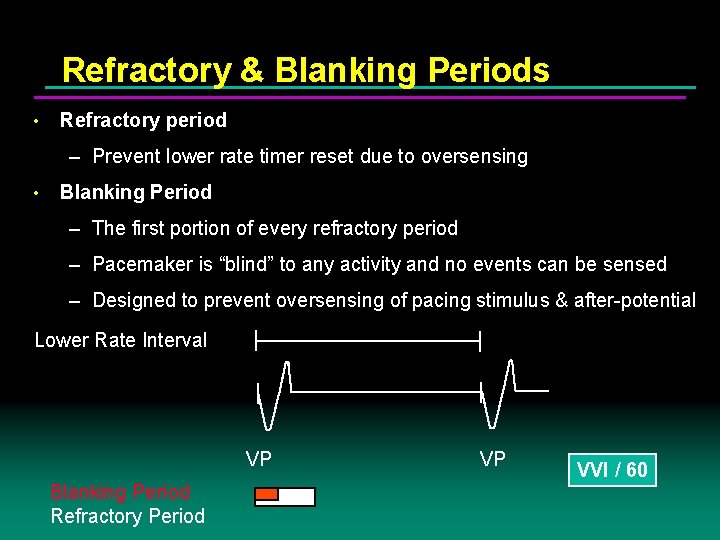 Refractory & Blanking Periods

• Refractory period

– Prevent lower rate timer reset due to oversensing

• Blanking Period

– The first portion of every refractory period

– Pacemaker is “blind” to any activity and no events can be sensed

– Designed to prevent oversensing of pacing stimulus & after-potential

Lower Rate Interval

VP

VP

VVI / 60

Blanking Period
Refractory Period